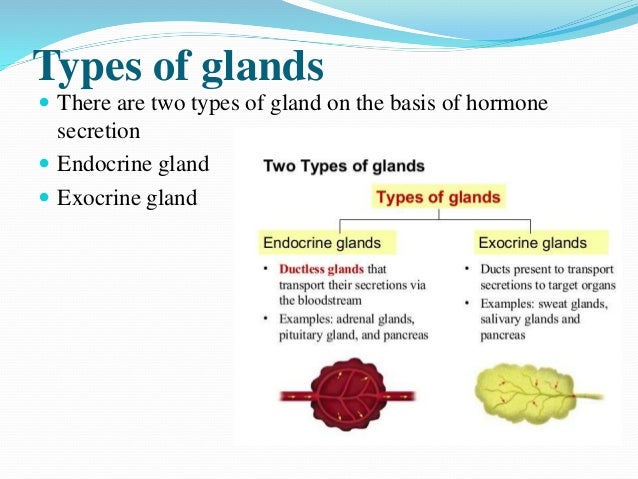 Types of glands

- There are two types of gland on the basis of hormone secretion
- Endocrine gland
- Exocrine gland

Two Types of glands

Types of glands

Endocrine glands

- Ductless glands that transport their secretions via the bloodstream
- Examples: adrenal glands, pituitary gland, and pancreas

Exocrine glands

- Ducts present to transport secretions to target organs
- Examples: sweat glands, salivary glands and pancreas